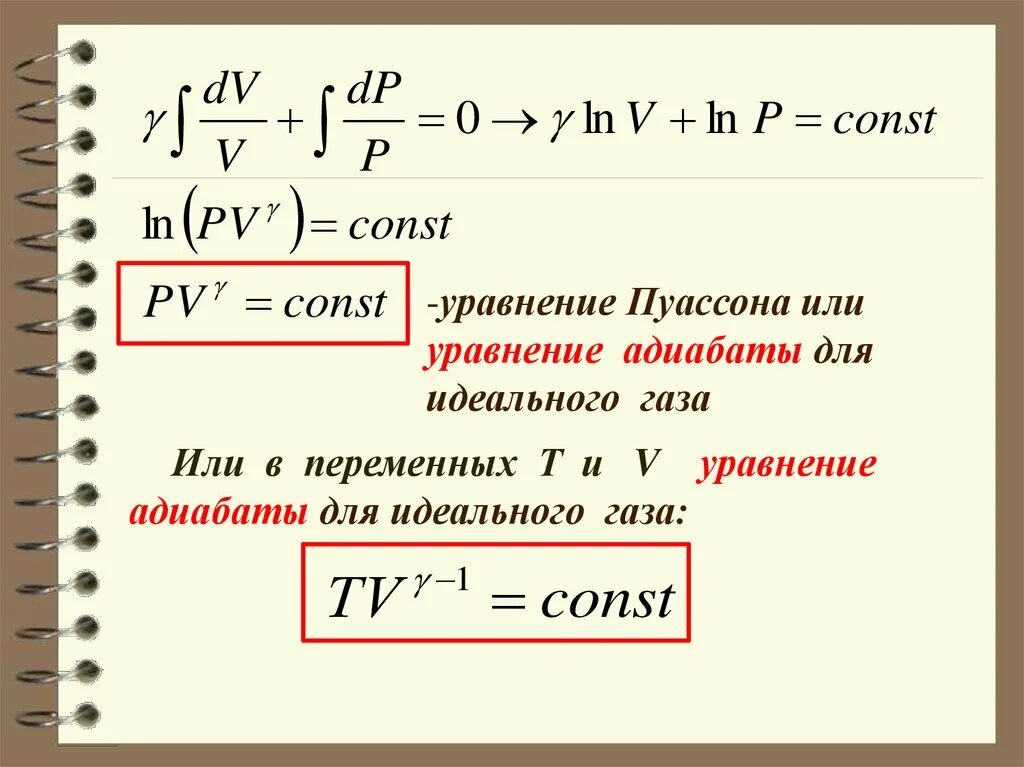 $\gamma \int \frac{dV}{V} + \int \frac{dP}{P} = 0 \rightarrow \gamma \ln V + \ln P = const$

$\ln\left(PV^{\gamma}\right) = const$

$PV^{\gamma} = const$ -уравнение Пуассона или уравнение адиабаты для идеального газа

Или в переменных T и V уравнение адиабаты для идеального газа:

$TV^{\gamma - 1} = const$